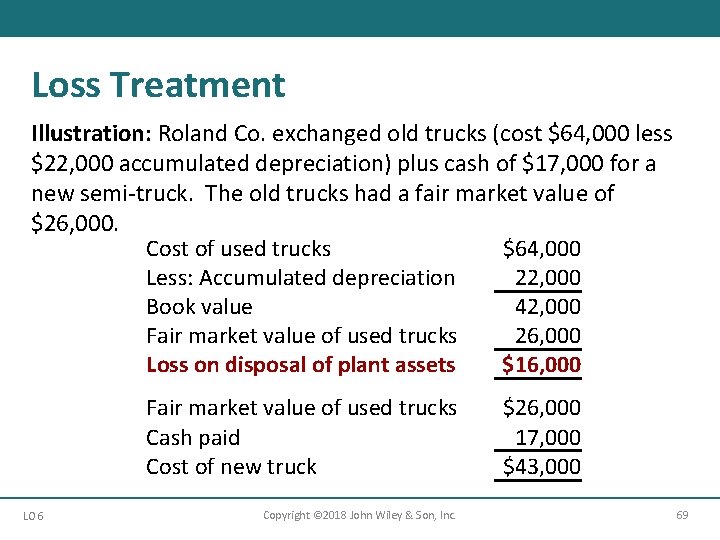 Loss Treatment

Illustration: Roland Co. exchanged old trucks (cost \$64,000 less \$22,000 accumulated depreciation) plus cash of \$17,000 for a new semi-truck. The old trucks had a fair market value of \$26,000.

| | |
|---|---|
| Cost of used trucks | \$64,000 |
| Less: Accumulated depreciation | 22,000 |
| Book value | 42,000 |
| Fair market value of used trucks | 26,000 |
| Loss on disposal of plant assets | \$16,000 |
| Fair market value of used trucks | \$26,000 |
| Cash paid | 17,000 |
| Cost of new truck | \$43,000 |

LO 6

Copyright ©2018 John Wiley & Son, Inc.

69